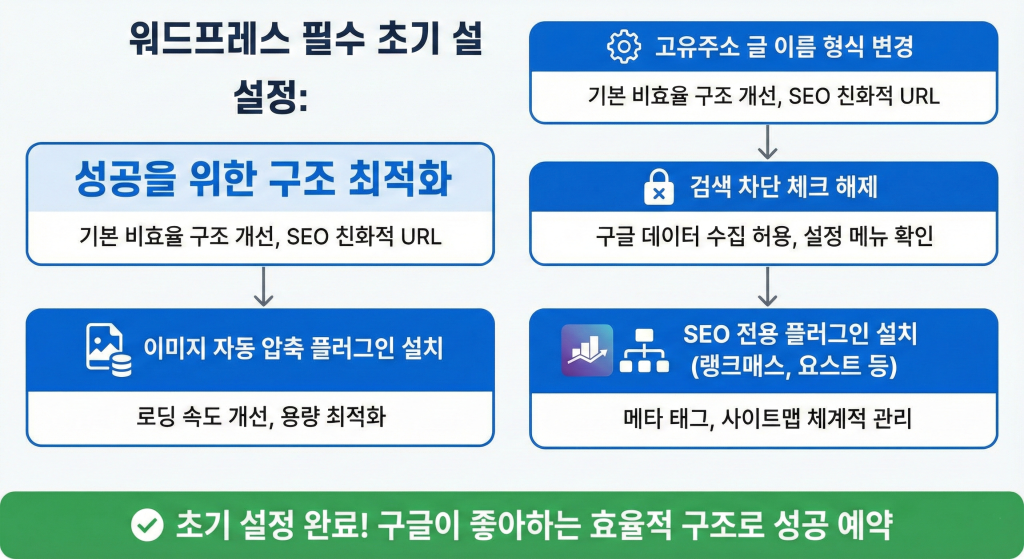 워드프레스 필수 초기 설 설정:

성공을 위한 구조 최적화

기본 비효율 구조 개선, SEO 친화적 URL

이미지 자동 압축 플러그인 설치

로딩 속도 개선, 용량 최적화

고유주소 글 이름 형식 변경

기본 비효율 구조 개선, SEO 친화적 URL

검색 차단 체크 해제

구글 데이터 수집 허용, 설정 메뉴 확인

SEO 전용 플러그인 설치 (랭크매스, 요스트 등)

메타 태그, 사이트맵 체계적 관리

초기 설정 완료! 구글이 좋아하는 효율적 구조로 성공 예약